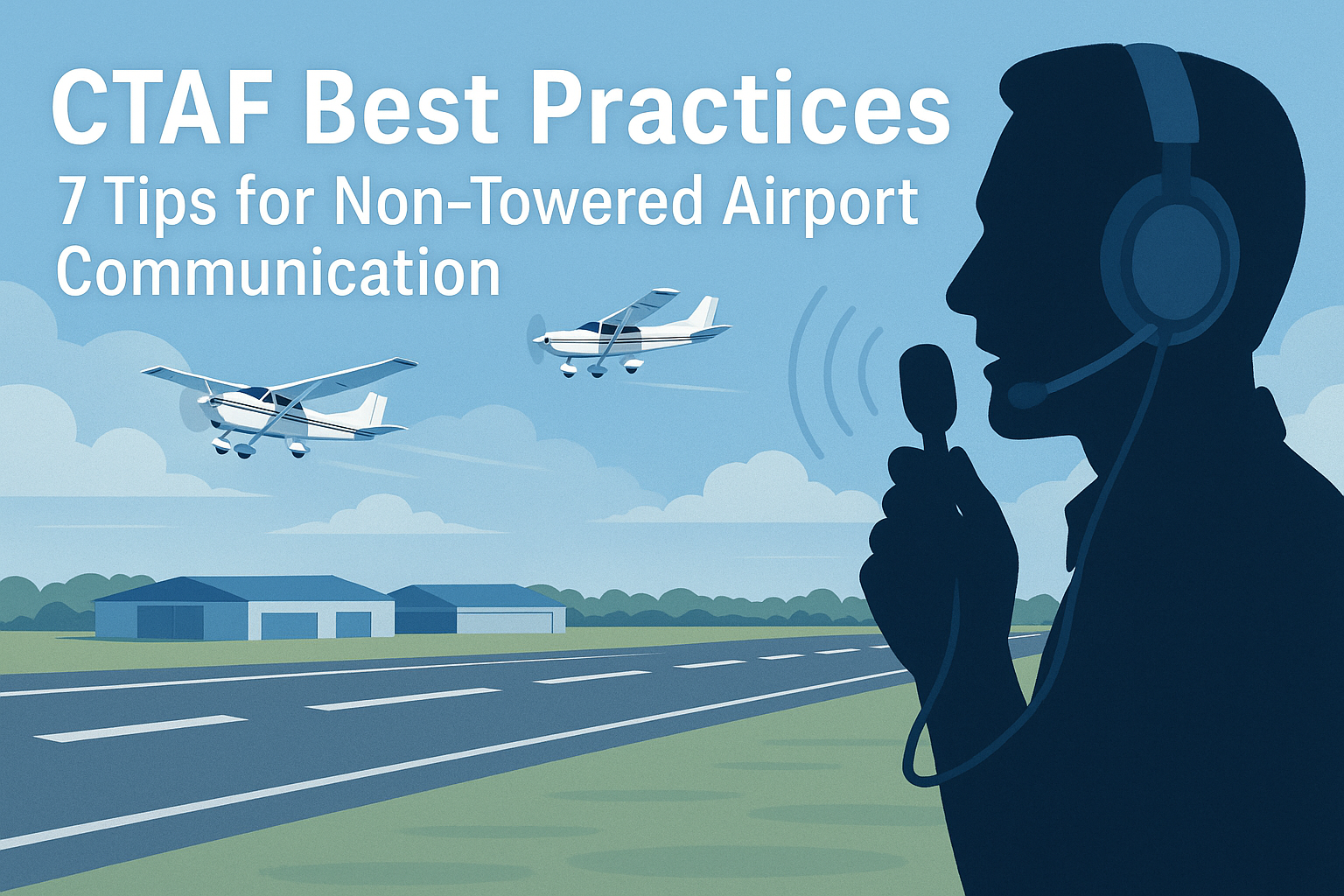 CTAF Best Practices

7 Tips for Non-Towered Airport Communication